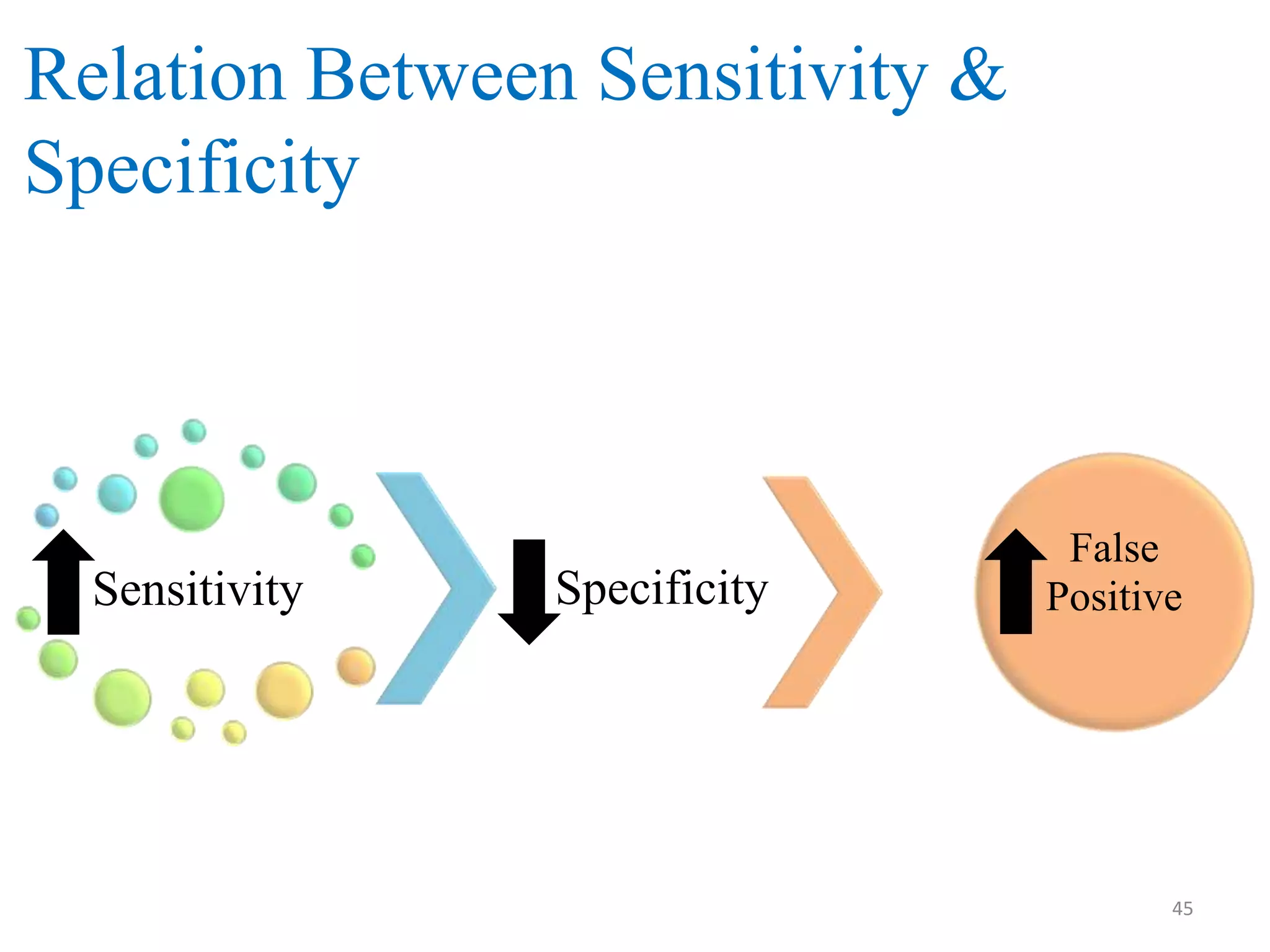 Relation Between Sensitivity & Specificity

Sensitivity

Specificity

False Positive

45